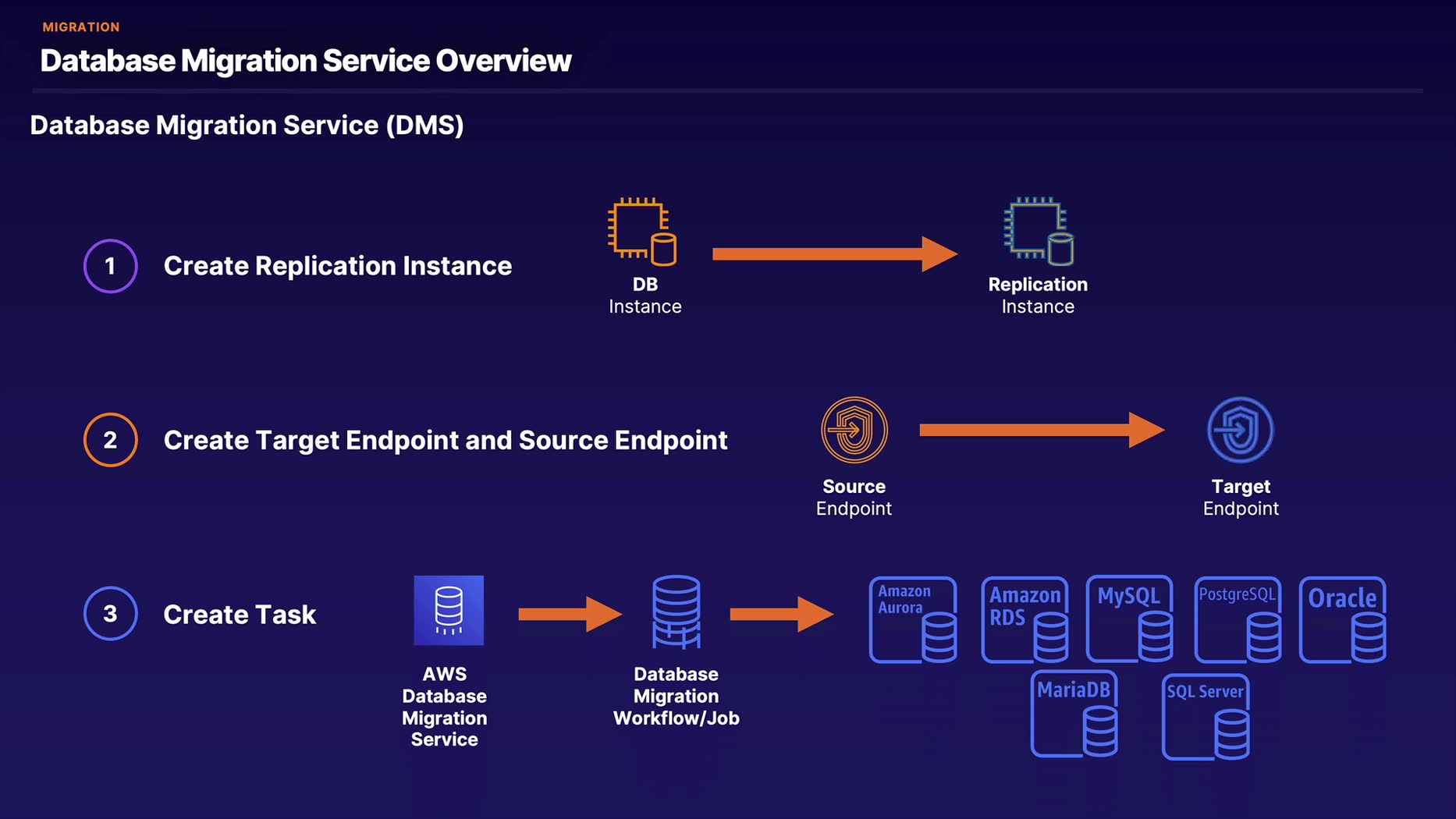 MIGRATION

Database Migration Service Overview

Database Migration Service (DMS)

1 Create Replication Instance

DB Instance

Replication Instance

2 Create Target Endpoint and Source Endpoint

Source Endpoint

Target Endpoint

3 Create Task

AWS Database Migration Service

Database Migration Workflow/Job

Amazon Aurora

Amazon RDS

MySQL

PostgreSQL

Oracle

MariaDB

SQL Server